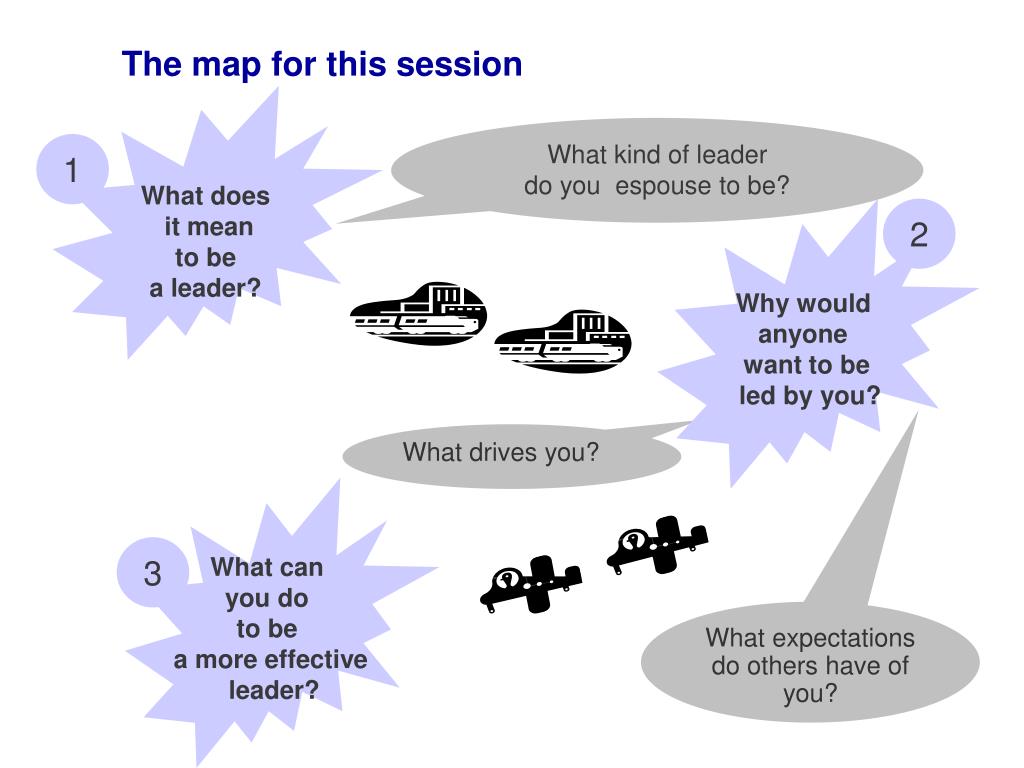 The map for this session

1

What does it mean to be a leader?

What kind of leader do you espouse to be?

2

Why would anyone want to be led by you?

What drives you?

3

What can you do to be a more effective leader?

What expectations do others have of you?